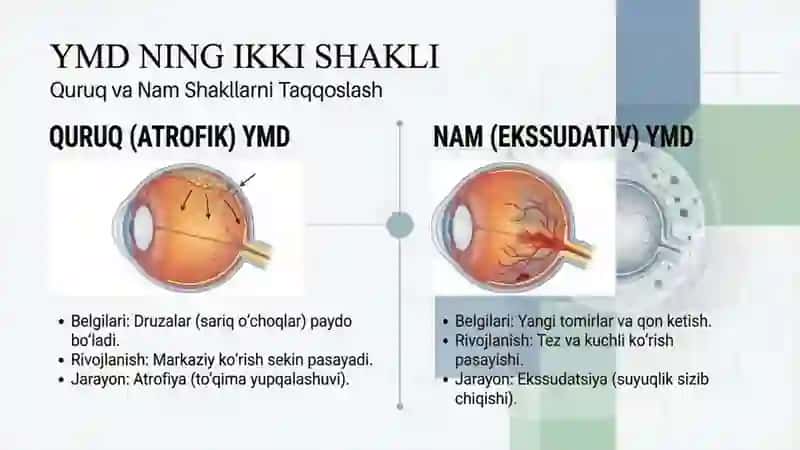 YMD NING IKKI SHAKLI
Quruq va Nam Shakllarni Taqqoslash

QURUQ (ATROFIK) YMD

• Belgilari: Druzalar (sariq o'choqlar) paydo bo'ladi.
• Rivojlanish: Markaziy ko'rish sekin pasayadi.
• Jarayon: Atrofiya (to'qima yupqalashuvi).

NAM (EKSSUDATIV) YMD

• Belgilari: Yangi tomirlar va qon ketish.
• Rivojlanish: Tez va kuchli ko'rish pasayishi.
• Jarayon: Ekssudatsiya (suyuqlik sizib chiqishi).